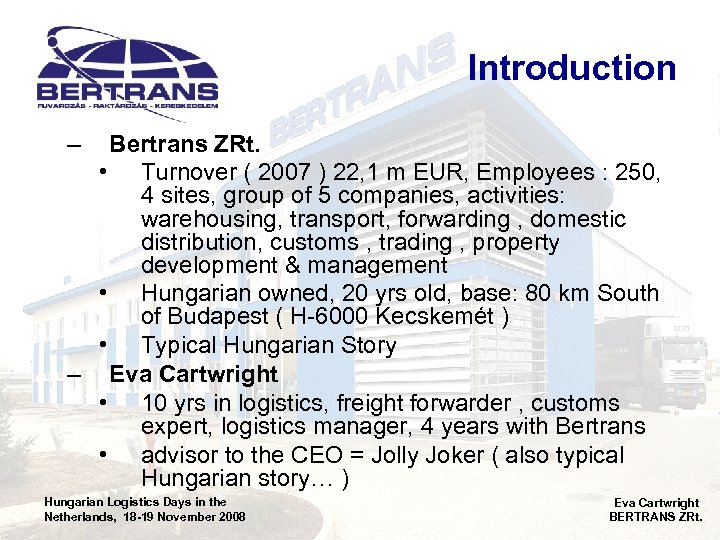 BERTRANS
FUVAROZÁS - RAKTÁROZÁS - KERESKEDELEM

BERTRANS

Introduction

– Bertrans ZRt.
• Turnover ( 2007 ) 22,1 m EUR, Employees : 250, 4 sites, group of 5 companies, activities: warehousing, transport, forwarding , domestic distribution, customs , trading , property development & management
• Hungarian owned, 20 yrs old, base: 80 km South of Budapest ( H-6000 Kecskemét )
• Typical Hungarian Story
– Eva Cartwright
• 10 yrs in logistics, freight forwarder , customs expert, logistics manager, 4 years with Bertrans
• advisor to the CEO = Jolly Joker ( also typical Hungarian story… )

Hungarian Logistics Days in the Netherlands, 18-19 November 2008

Eva Cartwright
BERTRANS ZRt.